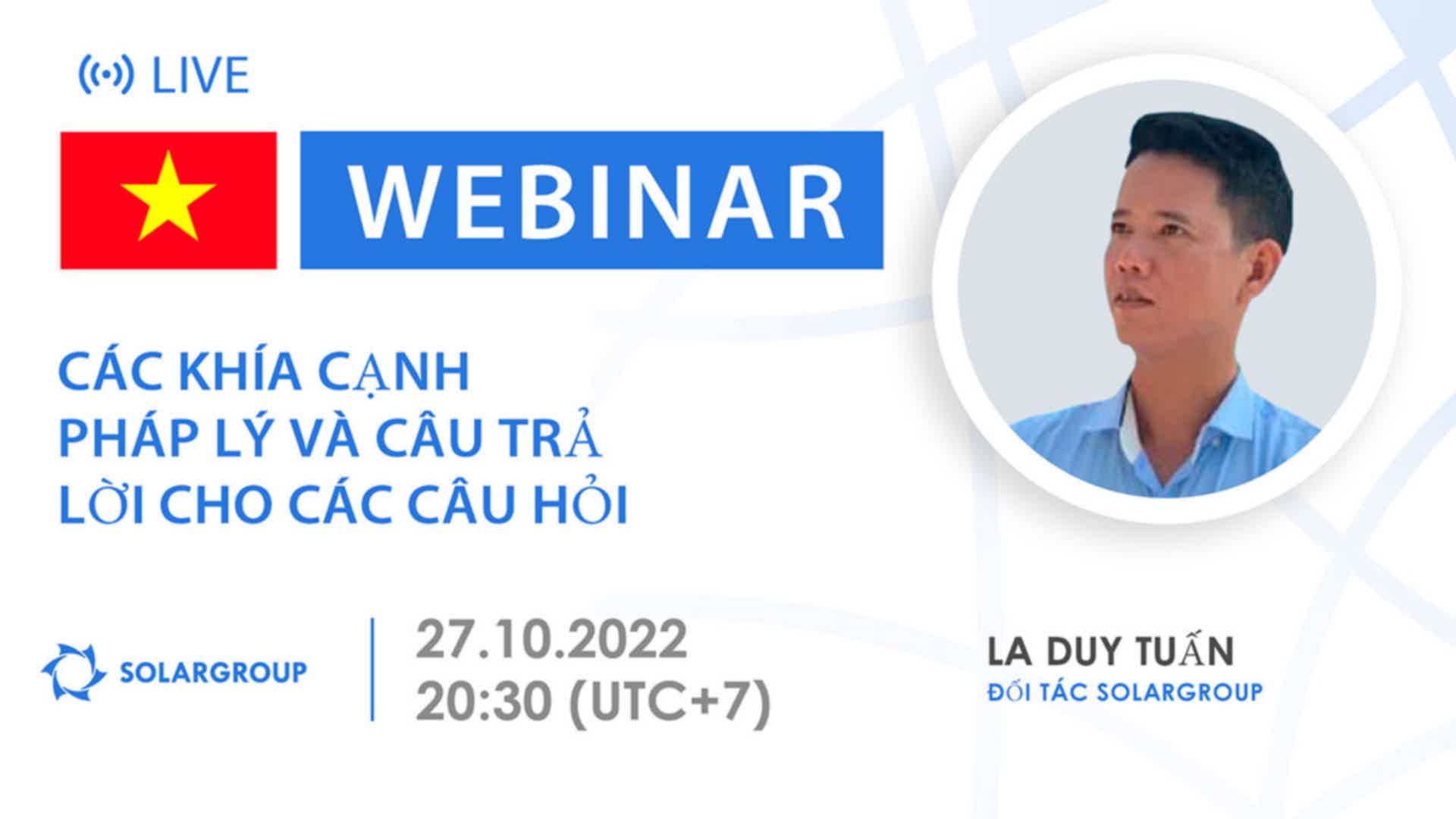 LIVE

WEBINAR

CÁC KHÍA CẠNH PHÁP LÝ VÀ CÂU TRẢ LỜI CHO CÁC CÂU HỎI

SOLARGROUP

27.10.2022
20:30 (UTC+7)

LA DUY TUẤN
ĐỐI TÁC SOLARGROUP